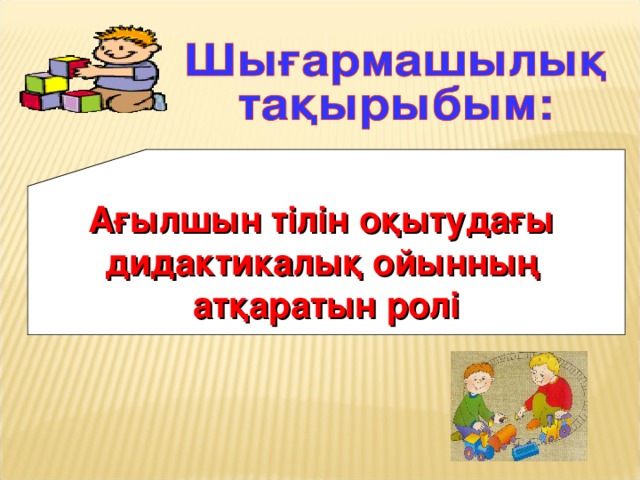 Шығармашылық тақырыбым:

Ағылшын тілін оқытудағы дидактикалық ойынның атқаратын ролі